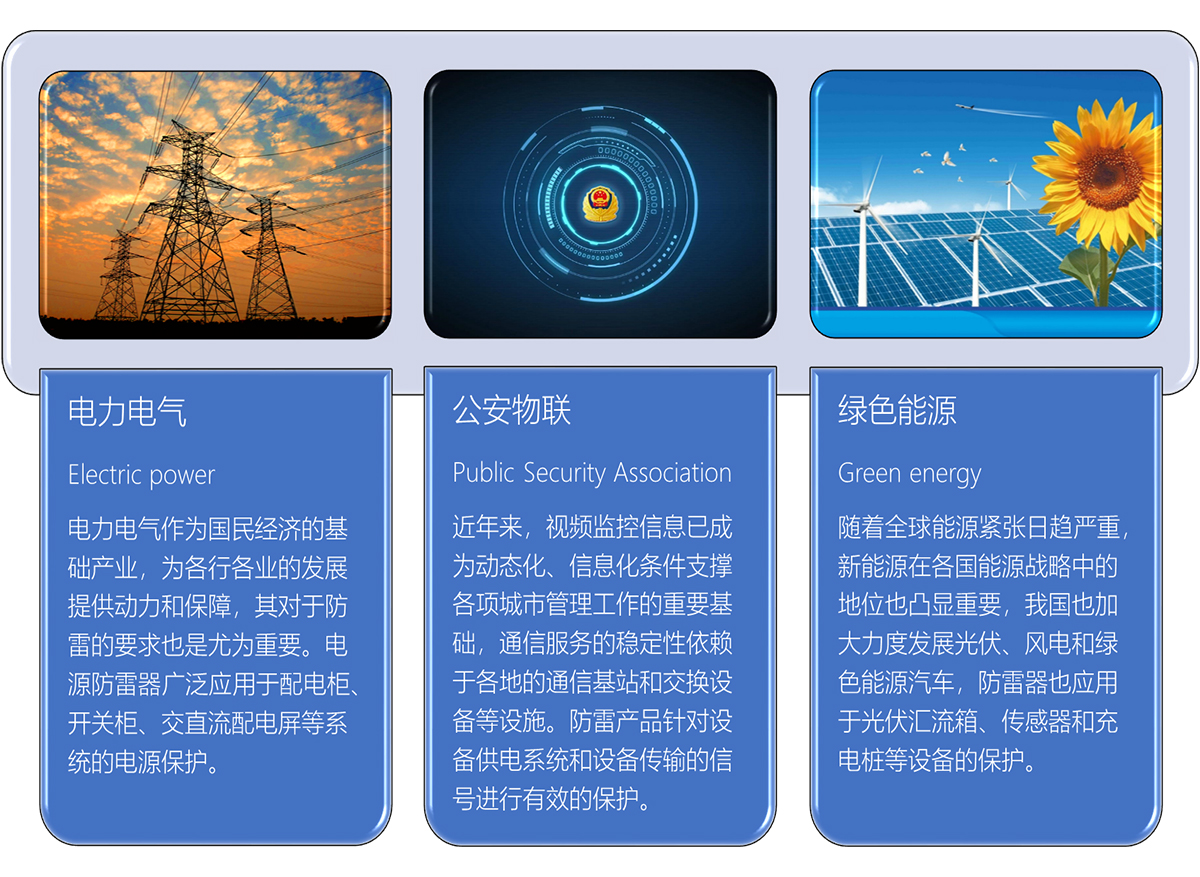 电力电气

Electric power

电力电气作为国民经济的基础产业，为各行各业的发展提供动力和保障，其对于防雷的要求也是尤为重要。电源防雷器广泛应用于配电柜、开关柜、交直流配电屏等系统的电源保护。

公安物联

Public Security Association

近年来，视频监控信息已成为动态化、信息化条件支撑各项城市管理工作的重要基础，通信服务的稳定性依赖于各地的通信基站和交换设备等设施。防雷产品针对设备供电系统和设备传输的信号进行有效的保护。

绿色能源

Green energy

随着全球能源紧张日趋严重，新能源在各国能源战略中的地位也凸显重要，我国也加大力度发展光伏、风电和绿色能源汽车，防雷器也应用于光伏汇流箱、传感器和充电桩等设备的保护。